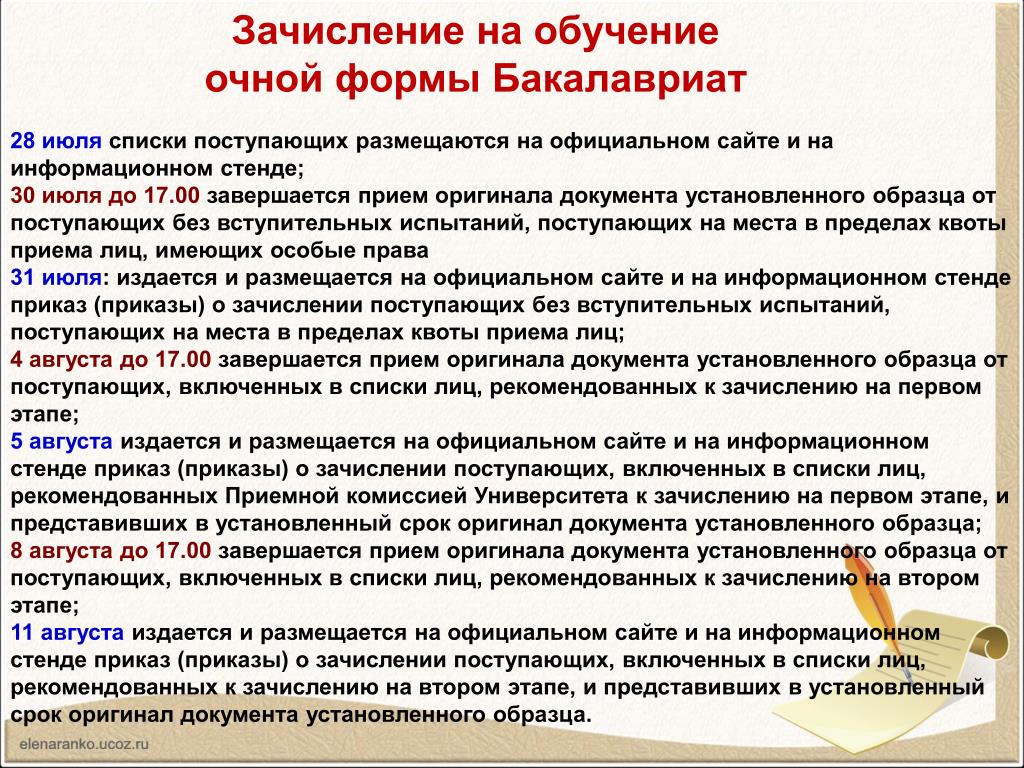 Зачисление на обучение очной формы Бакалавриат

28 июля списки поступающих размещаются на официальном сайте и на информационном стенде;
30 июля до 17.00 завершается прием оригинала документа установленного образца от поступающих без вступительных испытаний, поступающих на места в пределах квоты приема лиц, имеющих особые права
31 июля: издается и размещается на официальном сайте и на информационном стенде приказ (приказы) о зачислении поступающих без вступительных испытаний, поступающих на места в пределах квоты приема лиц;
4 августа до 17.00 завершается прием оригинала документа установленного образца от поступающих, включенных в списки лиц, рекомендованных к зачислению на первом этапе;
5 августа издается и размещается на официальном сайте и на информационном стенде приказ (приказы) о зачислении поступающих, включенных в списки лиц, рекомендованных Приемной комиссией Университета к зачислению на первом этапе, и представивших в установленный срок оригинал документа установленного образца;
8 августа до 17.00 завершается прием оригинала документа установленного образца от поступающих, включенных в списки лиц, рекомендованных к зачислению на втором этапе;
11 августа издается и размещается на официальном сайте и на информационном стенде приказ (приказы) о зачислении поступающих, включенных в списки лиц, рекомендованных к зачислению на втором этапе, и представивших в установленный срок оригинал документа установленного образца.

elenaranko.ucoz.ru